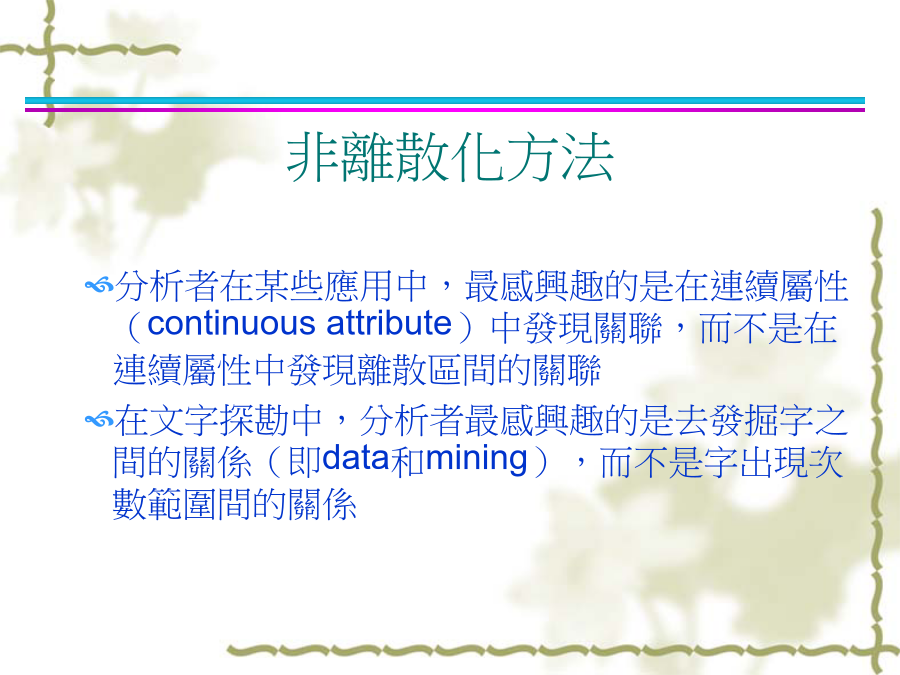 非離散化方法

分析者在某些應用中，最感興趣的是在連續屬性（continuous attribute）中發現關聯，而不是在連續屬性中發現離散區間的關聯

在文字探勘中，分析者最感興趣的是去發掘字之間的關係（即data和mining），而不是字出現次數範圍間的關係